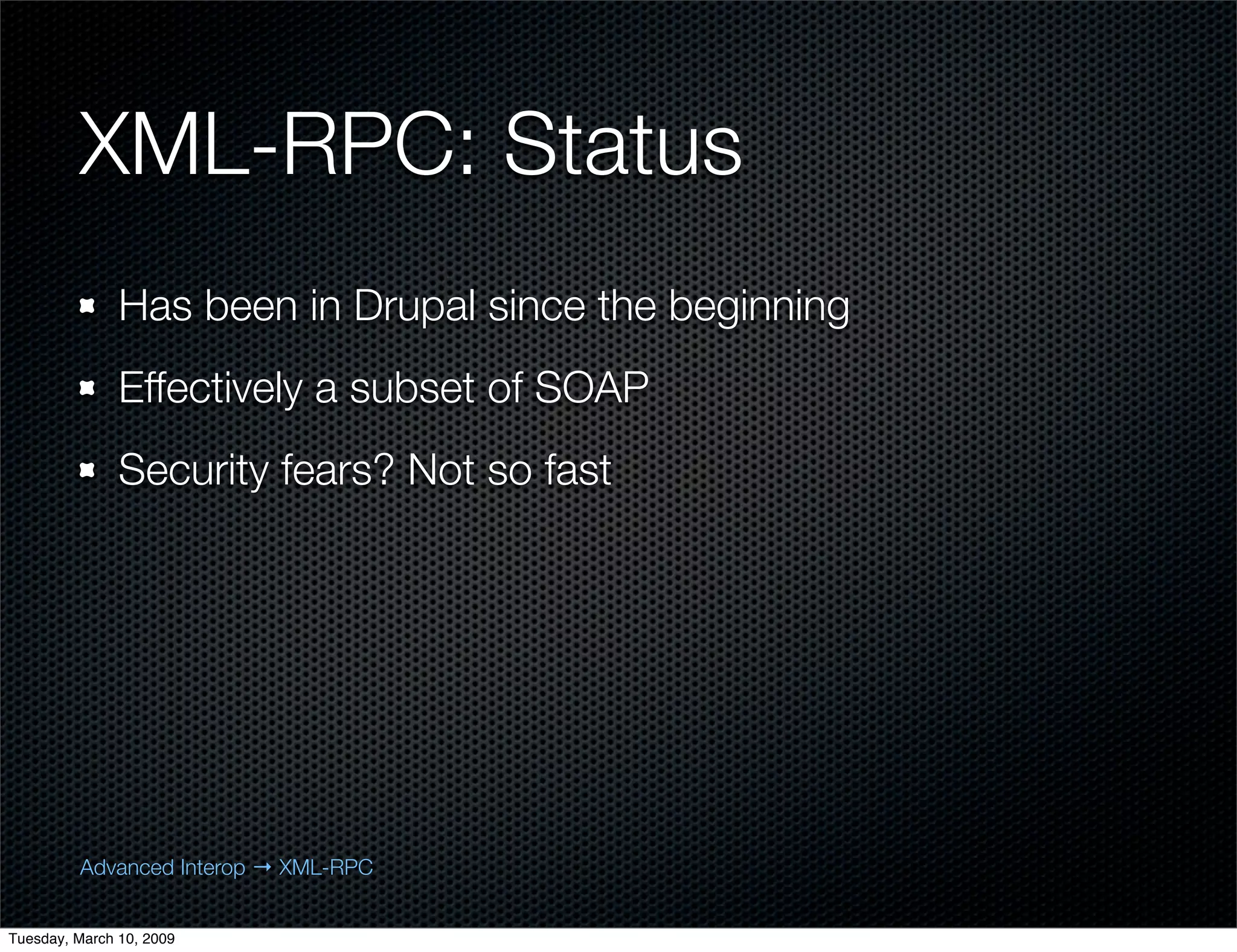 XML-RPC: Status

- Has been in Drupal since the beginning
- Effectively a subset of SOAP
- Security fears? Not so fast

Advanced Interop → XML-RPC

Tuesday, March 10, 2009